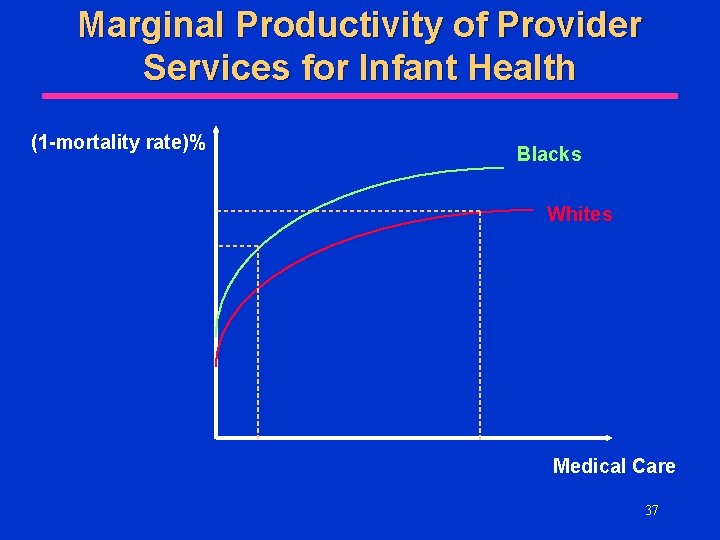 Marginal Productivity of Provider Services for Infant Health

(1-mortality rate)%

Blacks

Whites

Medical Care

37